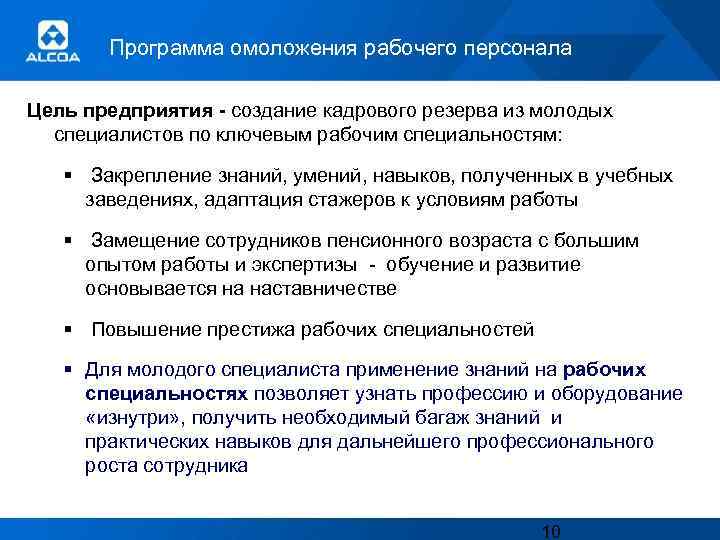 ALCOA

Программа омоложения рабочего персонала

Цель предприятия - создание кадрового резерва из молодых специалистов по ключевым рабочим специальностям:

▪ Закрепление знаний, умений, навыков, полученных в учебных заведениях, адаптация стажеров к условиям работы

▪ Замещение сотрудников пенсионного возраста с большим опытом работы и экспертизы - обучение и развитие основывается на наставничестве

▪ Повышение престижа рабочих специальностей

▪ Для молодого специалиста применение знаний на рабочих специальностях позволяет узнать профессию и оборудование «изнутри», получить необходимый багаж знаний и практических навыков для дальнейшего профессионального роста сотрудника

10